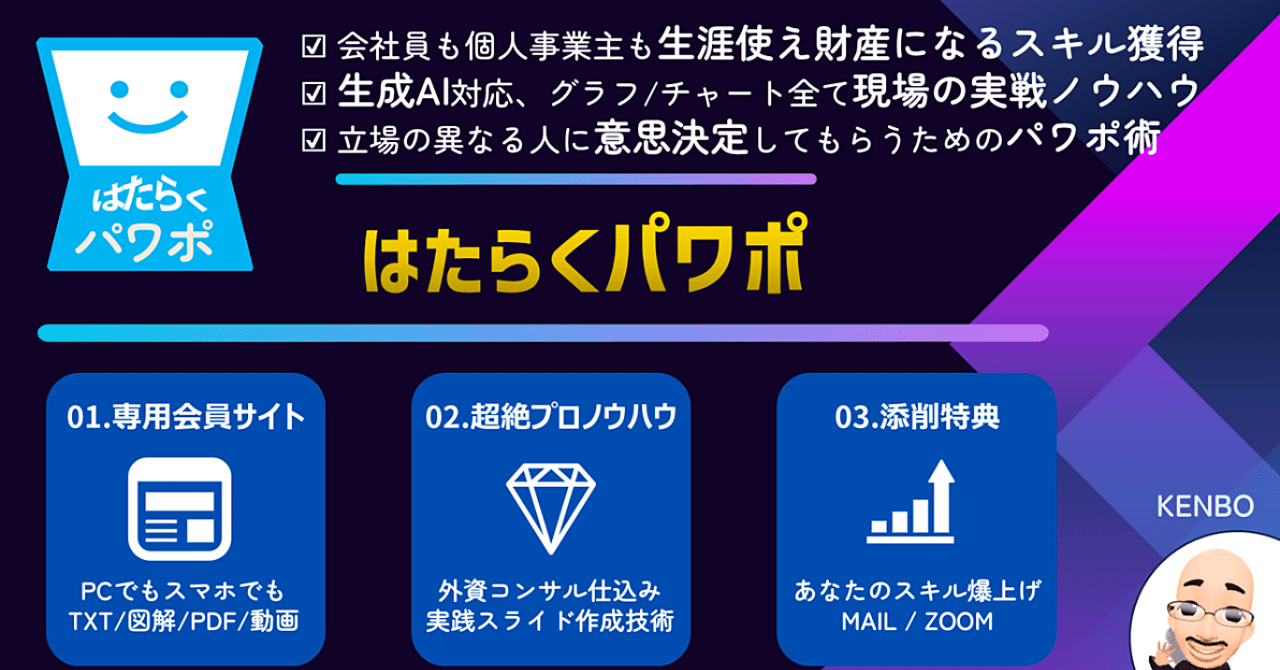 はたらく
パワポ

☑ 会社員も個人事業主も生涯使え財産になるスキル獲得
☑ 生成AI対応、グラフ/チャート全て現場の実戦ノウハウ
☑ 立場の異なる人に意思決定してもらうためのパワポ術

はたらくパワポ

01.専用会員サイト

PCでもスマホでも
TXT/図解/PDF/動画

02.超絶プロノウハウ

外資コンサル仕込み
実践スライド作成技術

03.添削特典

あなたのスキル爆上げ
MAIL / ZOOM

KENBO